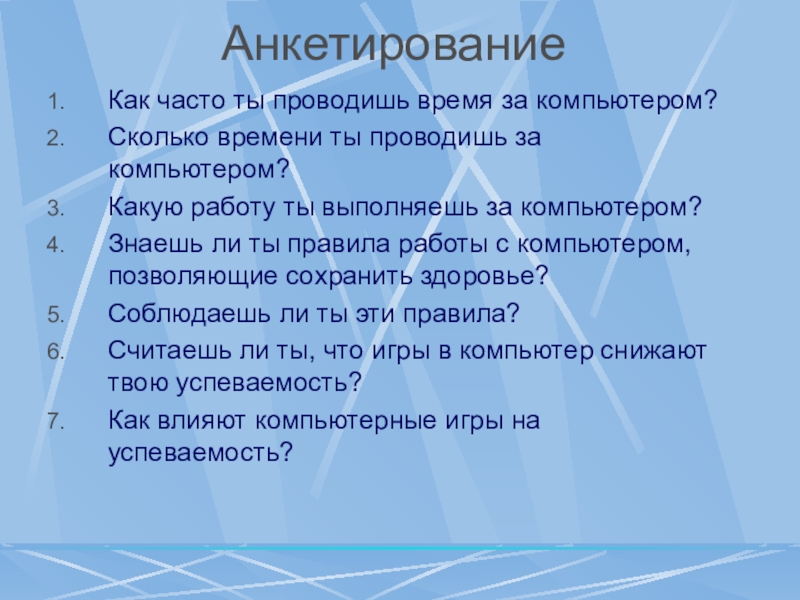 Анкетирование

1. Как часто ты проводишь время за компьютером?
2. Сколько времени ты проводишь за компьютером?
3. Какую работу ты выполняешь за компьютером?
4. Знаешь ли ты правила работы с компьютером, позволяющие сохранить здоровье?
5. Соблюдаешь ли ты эти правила?
6. Считаешь ли ты, что игры в компьютер снижают твою успеваемость?
7. Как влияют компьютерные игры на успеваемость?